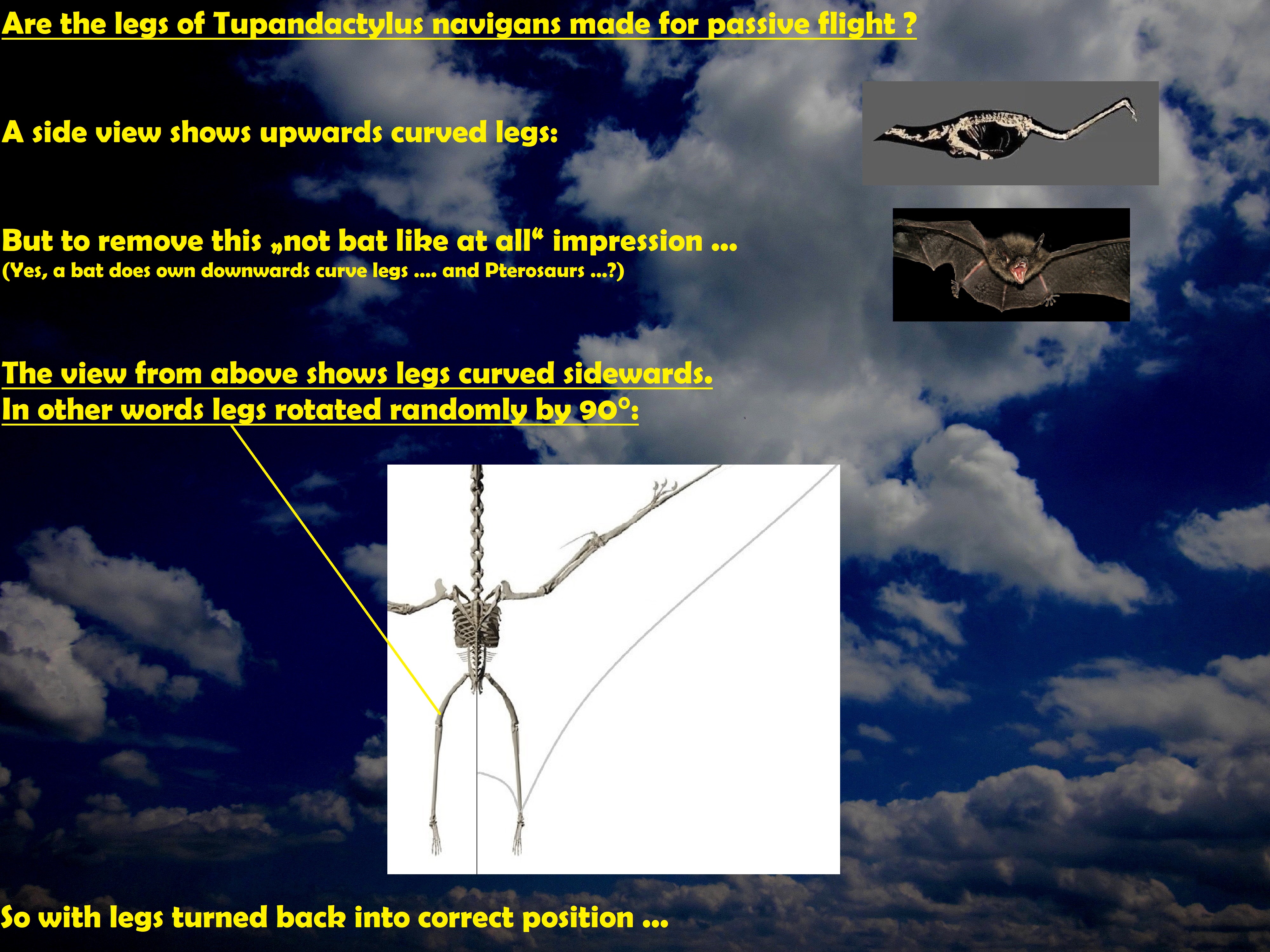 Are the legs of Tupandactylus navigans made for passive flight ?

A side view shows upwards curved legs:

But to remove this „not bat like at all“ impression ...
(Yes, a bat does own downwards curve legs .... and Pterosaurs ...?)

The view from above shows legs curved sidewards.
In other words legs rotated randomly by 90°:

So with legs turned back into correct position ...